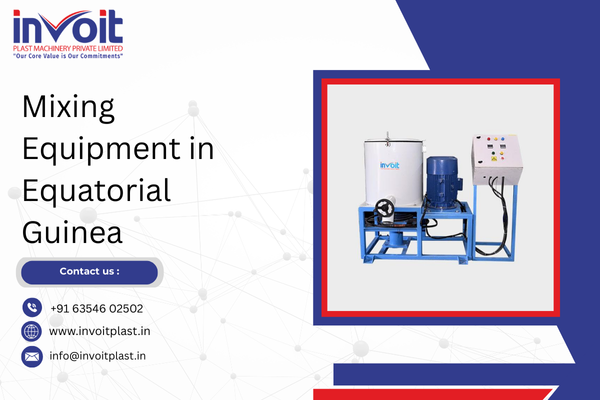 invoit
PLAST MACHINERY PRIVATE LIMITED
"Our Core Value is Our Commitments"

Mixing Equipment in Equatorial Guinea

Contact us :

+91 63546 02502

www.invoitplast.in

info@invoitplast.in

invoit